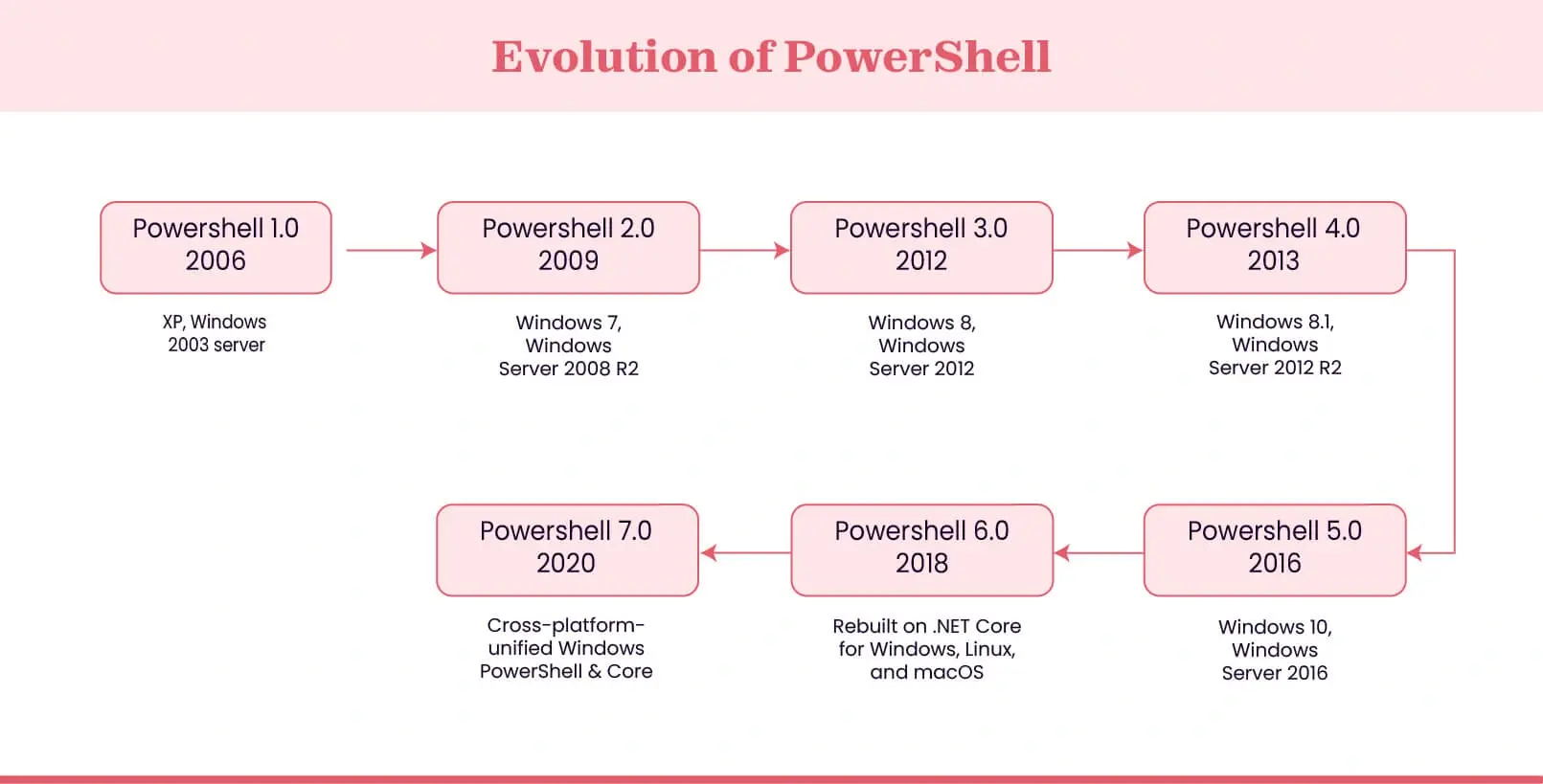 Evolution of PowerShell

Powershell 1.0
2006

XP, Windows 2003 server

Powershell 2.0
2009

Windows 7, Windows Server 2008 R2

Powershell 3.0
2012

Windows 8, Windows Server 2012

Powershell 4.0
2013

Windows 8.1, Windows Server 2012 R2

Powershell 5.0
2016

Windows 10, Windows Server 2016

Powershell 6.0
2018

Rebuilt on .NET Core for Windows, Linux, and macOS

Powershell 7.0
2020

Cross-platform-unified Windows PowerShell & Core